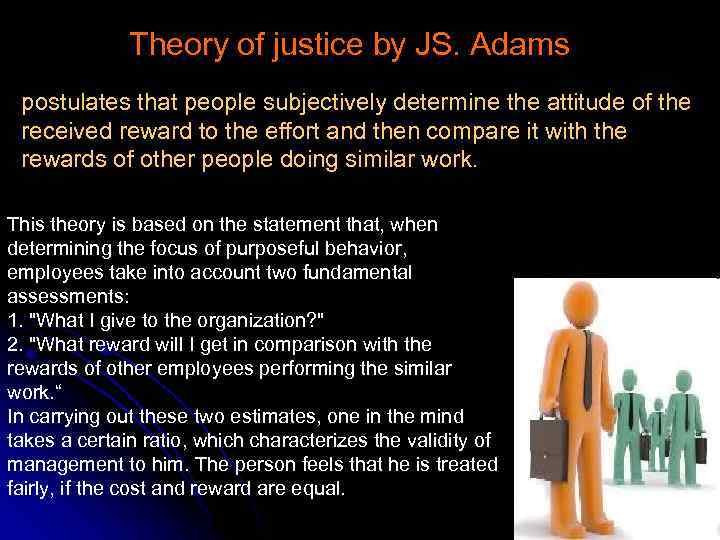 Theory of justice by JS. Adams

postulates that people subjectively determine the attitude of the received reward to the effort and then compare it with the rewards of other people doing similar work.

This theory is based on the statement that, when determining the focus of purposeful behavior, employees take into account two fundamental assessments:
1. "What I give to the organization?"
2. "What reward will I get in comparison with the rewards of other employees performing the similar work."
In carrying out these two estimates, one in the mind takes a certain ratio, which characterizes the validity of management to him. The person feels that he is treated fairly, if the cost and reward are equal.